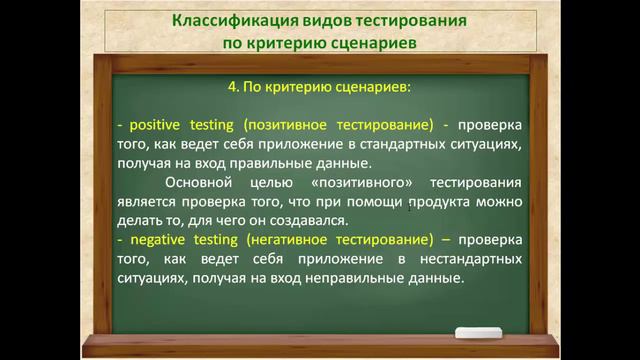 Классификация видов тестирования по критерию сценариев

4. По критерию сценариев:

- positive testing (позитивное тестирование) - проверка того, как ведет себя приложение в стандартных ситуациях, получая на вход правильные данные.

Основной целью «позитивного» тестирования является проверка того, что при помощи продукта можно делать то, для чего он создавался.

- negative testing (негативное тестирование) – проверка того, как ведет себя приложение в нестандартных ситуациях, получая на вход неправильные данные.